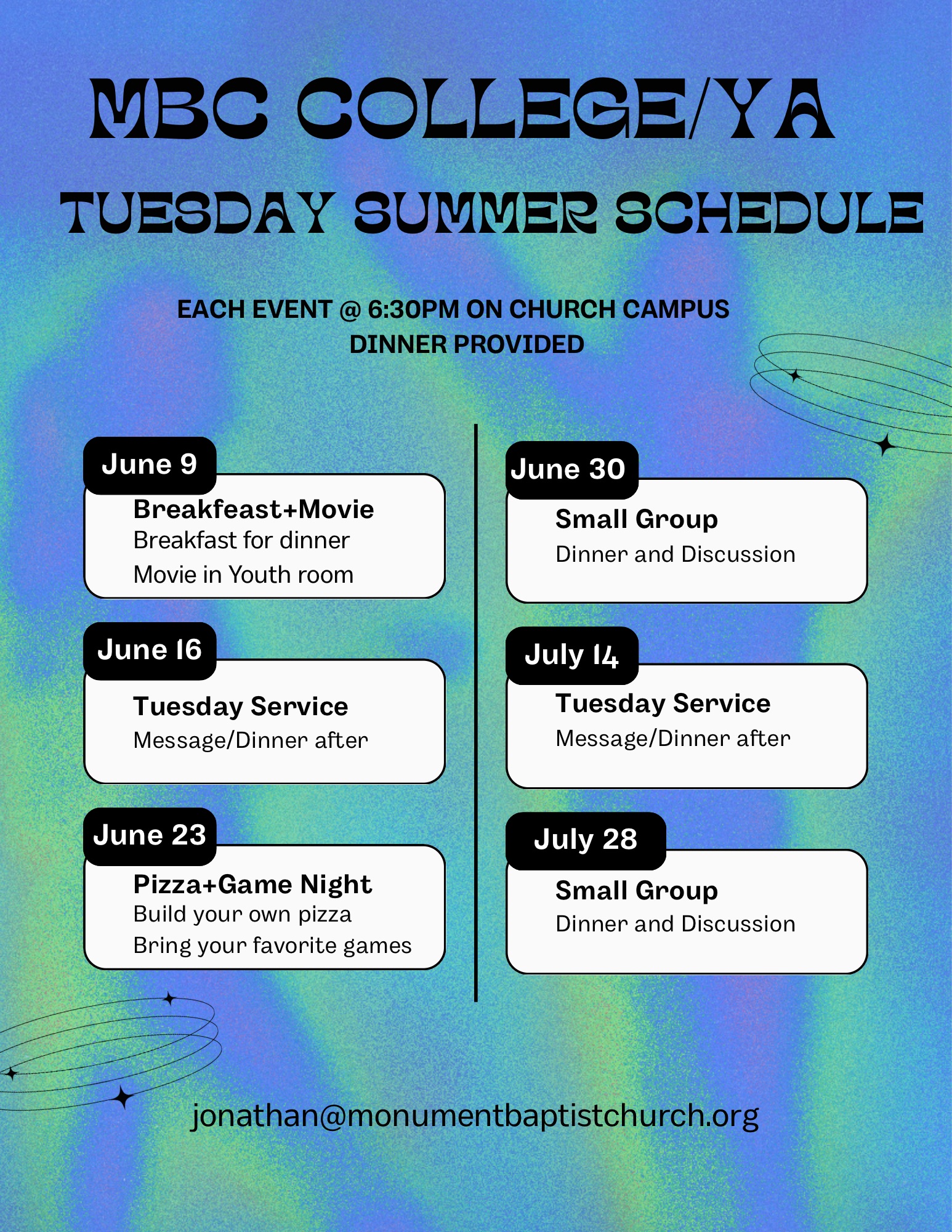 MBC COLLEGE/YA

TUESDAY SUMMER SCHEDULE

EACH EVENT @ 6:30PM ON CHURCH CAMPUS
DINNER PROVIDED

June 9
Breakfeast+Movie
Breakfast for dinner
Movie in Youth room

June 16
Tuesday Service
Message/Dinner after

June 23
Pizza+Game Night
Build your own pizza
Bring your favorite games

June 30
Small Group
Dinner and Discussion

July 14
Tuesday Service
Message/Dinner after

July 28
Small Group
Dinner and Discussion

jonathan@monumentbaptistchurch.org